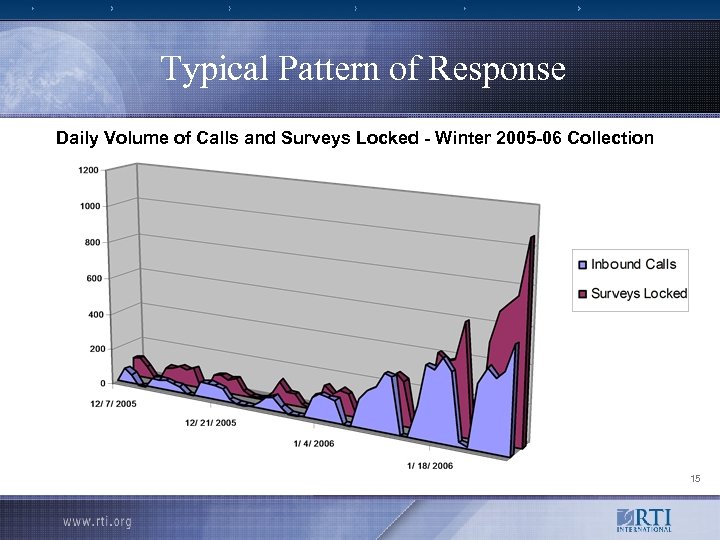 Typical Pattern of Response

Daily Volume of Calls and Surveys Locked - Winter 2005-06 Collection

1200
1000
800
600
400
200
0

12/ 7/ 2005
12/ 21/ 2005
1/ 4/ 2006
1/ 18/ 2006

Inbound Calls
Surveys Locked

15

www.rti.org

RTI INTERNATIONAL